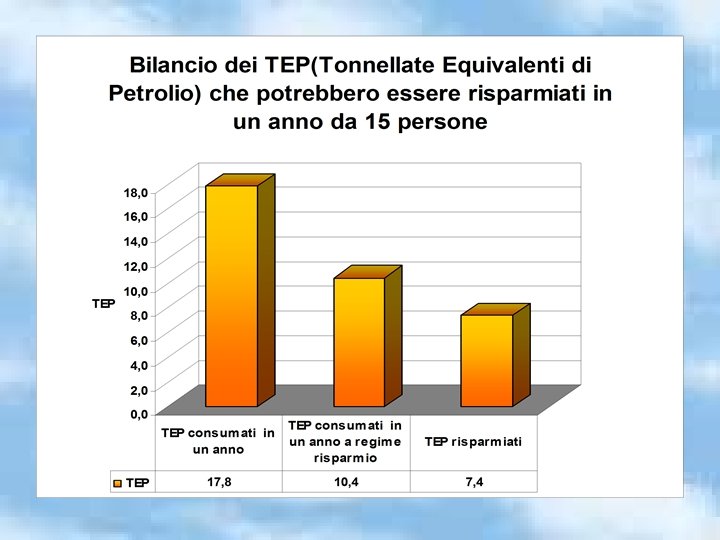 Bilancio dei TEP(Tonnellate Equivalenti di Petrolio) che potrebbero essere risparmiati in un anno da 15 persone

18,0
16,0
14,0
12,0
10,0
8,0
6,0
4,0
2,0
0,0

TEP

| | TEP consumati in un anno | TEP consumati in un anno a regime risparmio | TEP risparmiati |
|---|---|---|---|
| TEP | 17,8 | 10,4 | 7,4 |